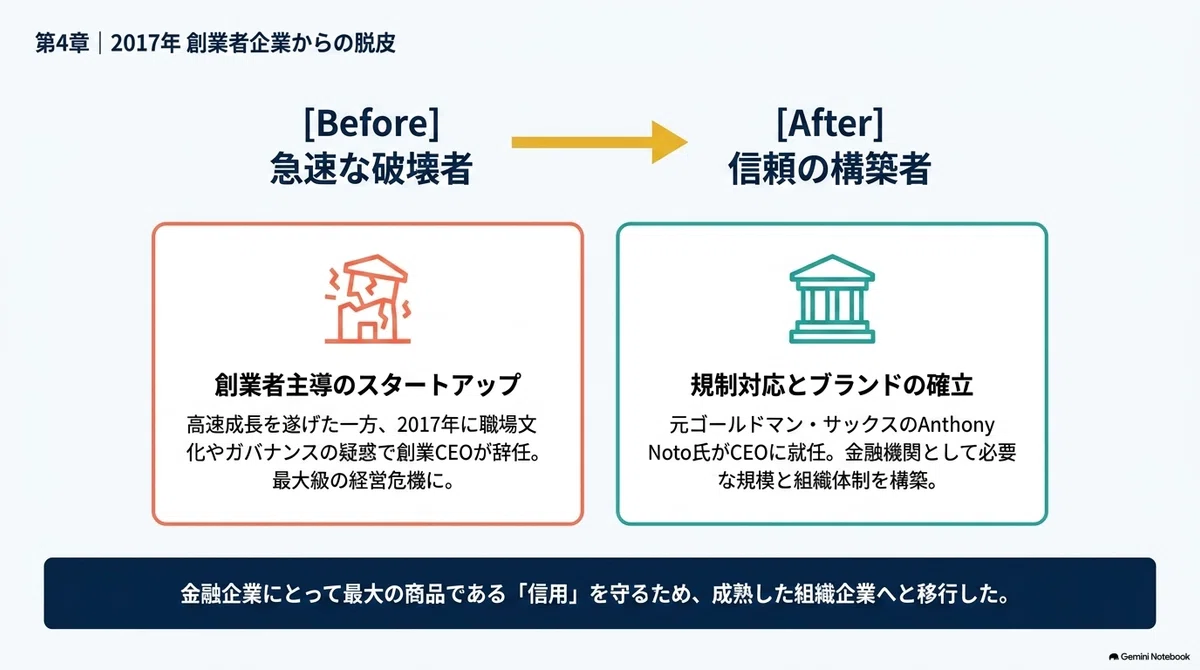 第4章｜2017年 創業者企業からの脱皮

[Before]
急速な破壊者

[After]
信頼の構築者

創業者主導のスタートアップ

高速成長を遂げた一方、2017年に職場文化やガバナンスの疑惑で創業CEOが辞任。最大級の経営危機に。

規制対応とブランドの確立

元ゴールドマン・サックスのAnthony Noto氏がCEOに就任。金融機関として必要な規模と組織体制を構築。

金融企業にとって最大の商品である「信用」を守るため、成熟した組織企業へと移行した。

Gemini Notebook